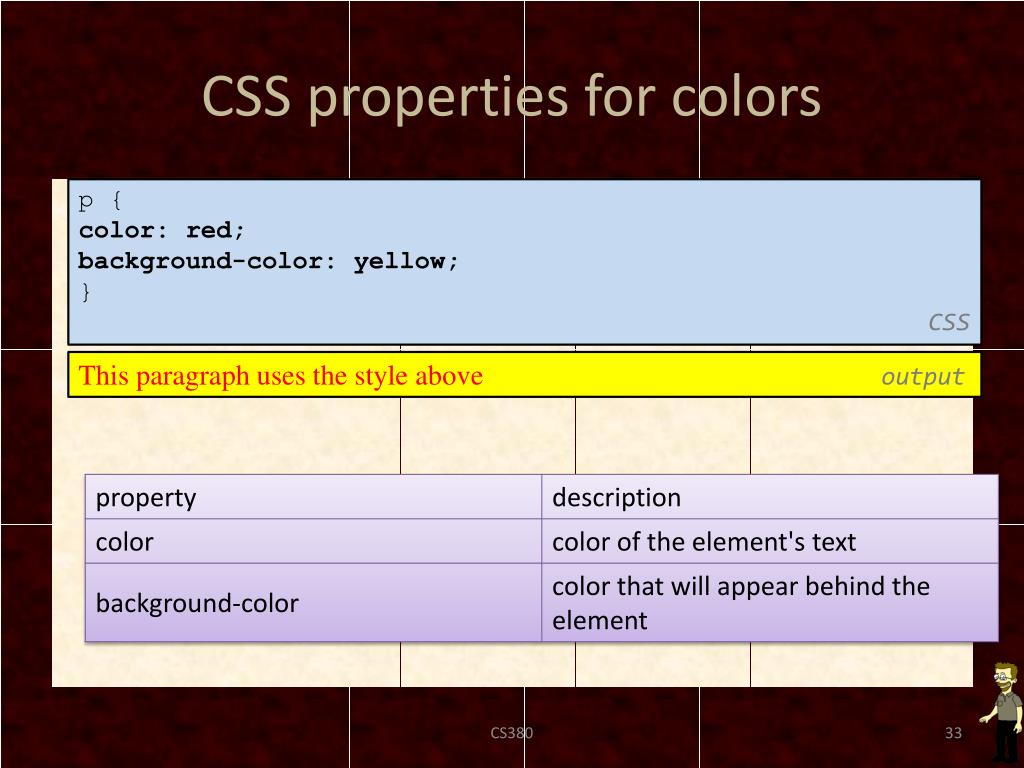 CSS properties for colors

p {
color: red;
background-color: yellow;
}
CSS

This paragraph uses the style above
output

| property | description |
|---|---|
| color | color of the element's text |
| background-color | color that will appear behind the element |

CS380
33